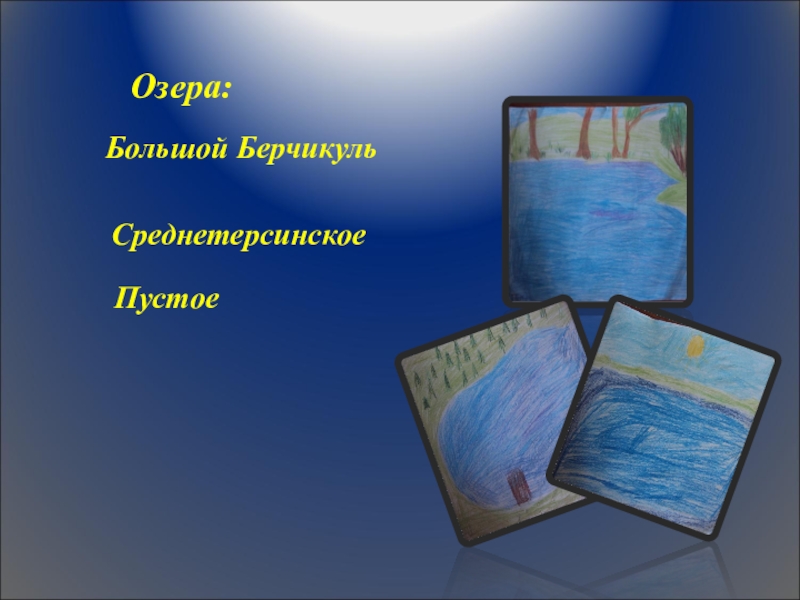 Озера:

Большой Берчикуль

Среднетерсинское

Пустое